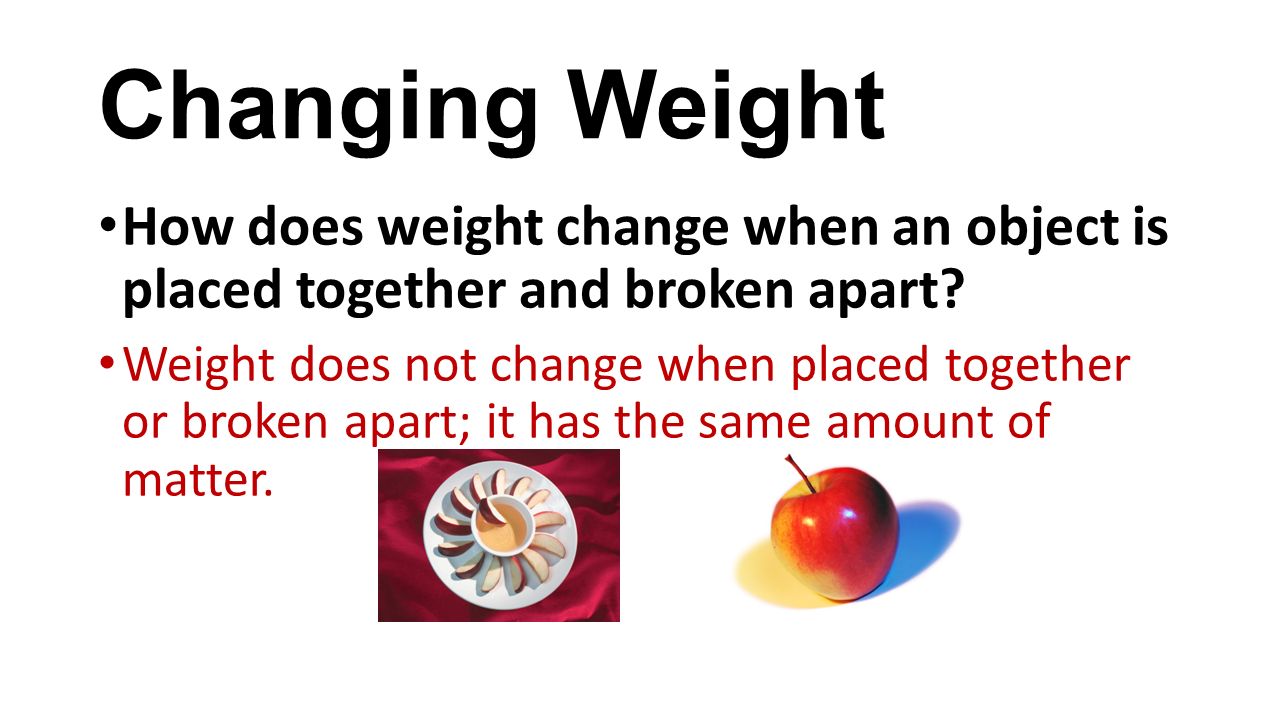 Changing Weight

• How does weight change when an object is placed together and broken apart?

• Weight does not change when placed together or broken apart; it has the same amount of matter.